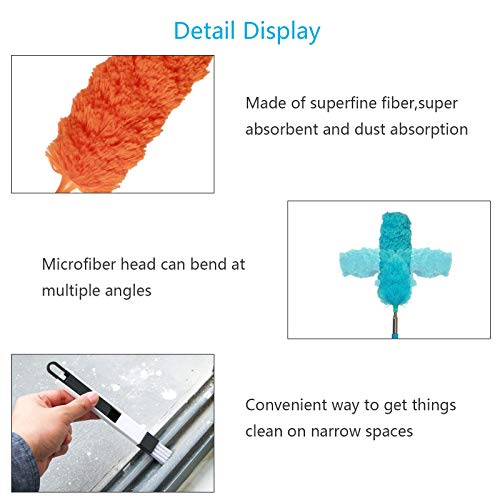 Detail Display

Made of superfine fiber,super absorbent and dust absorption

Microfiber head can bend at multiple angles

Convenient way to get things clean on narrow spaces